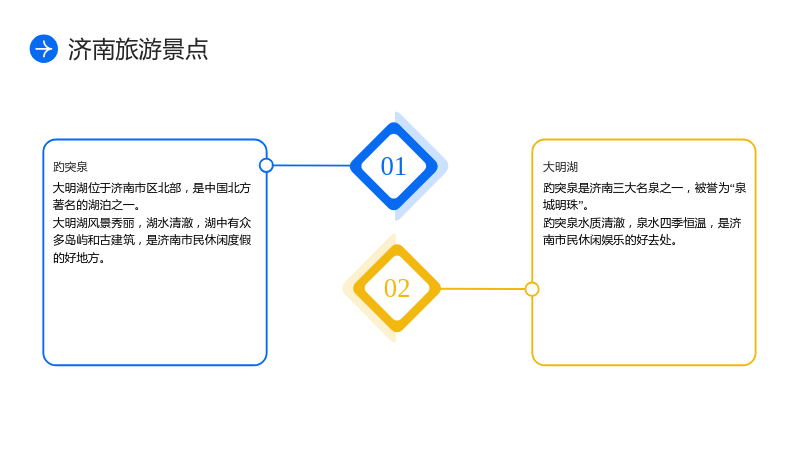 济南旅游景点

趵突泉

大明湖位于济南市区北部，是中国北方著名的湖泊之一。

大明湖风景秀丽，湖水清澈，湖中有众多岛屿和古建筑，是济南市民休闲度假的好地方。

01

02

大明湖

趵突泉是济南三大名泉之一，被誉为“泉城明珠”。

趵突泉水质清澈，泉水四季恒温，是济南市民休闲娱乐的好去处。